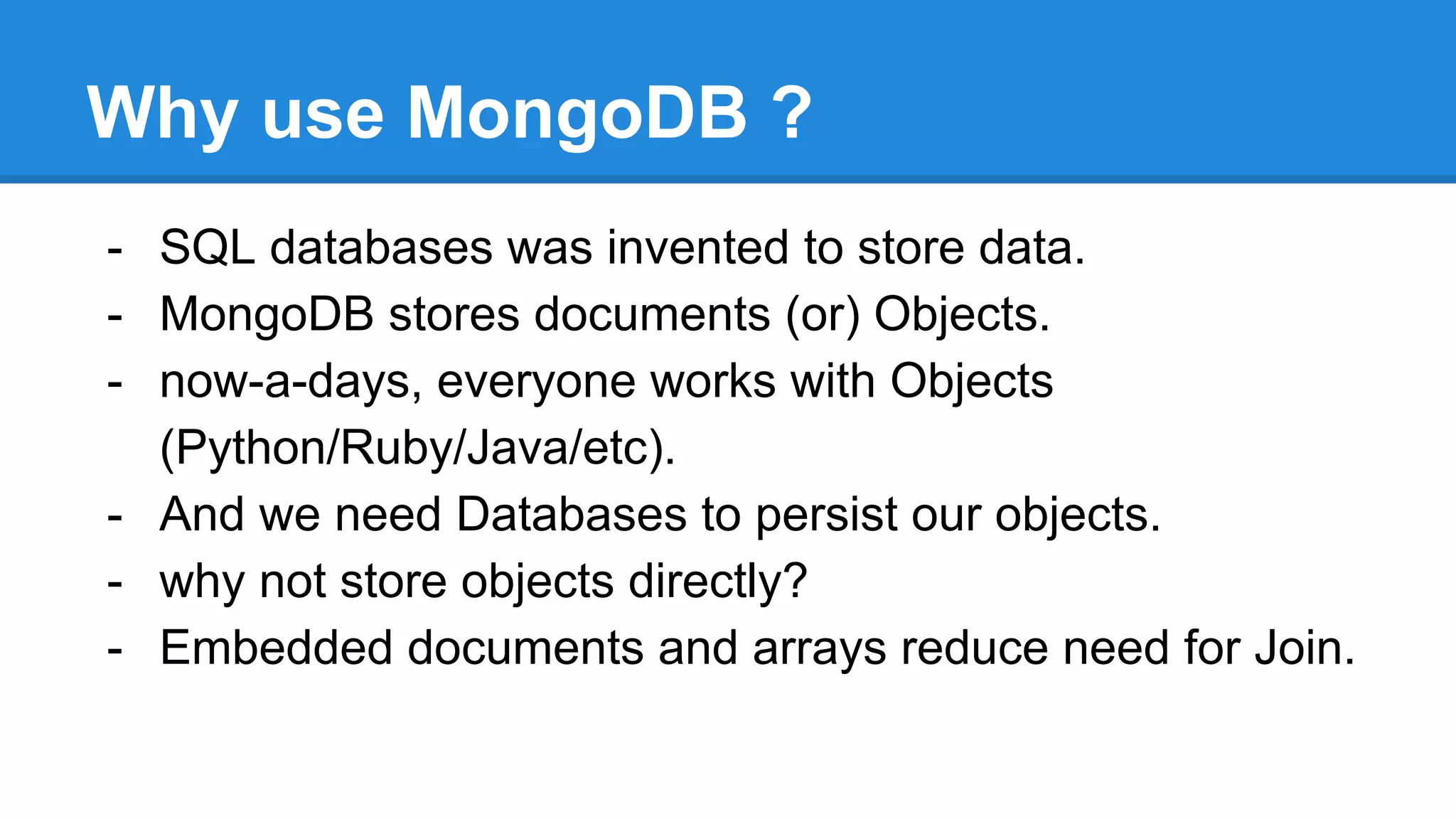 Why use MongoDB ?

- SQL databases was invented to store data.
- MongoDB stores documents (or) Objects.
- now-a-days, everyone works with Objects (Python/Ruby/Java/etc).
- And we need Databases to persist our objects.
- why not store objects directly?
- Embedded documents and arrays reduce need for Join.